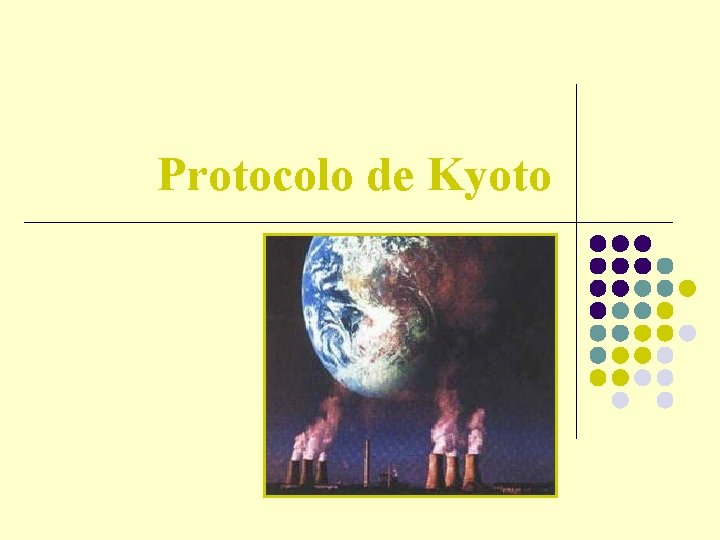 Protocolo de Kyoto